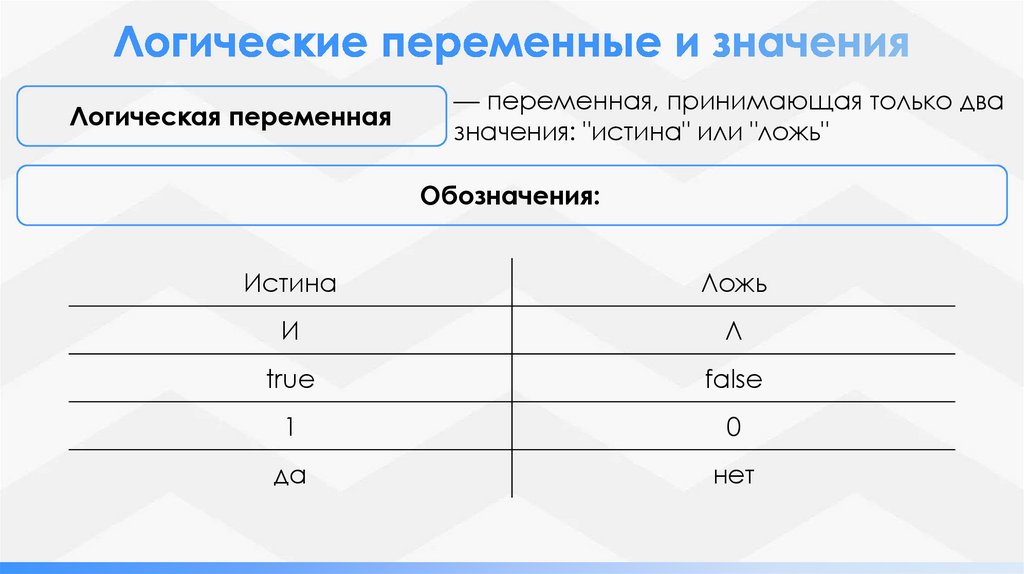 Логические переменные и значения

Логическая переменная

— переменная, принимающая только два значения: "истина" или "ложь"

Обозначения:

| Истина | Ложь |
|---|---|
| И | Л |
| true | false |
| 1 | 0 |
| да | нет |